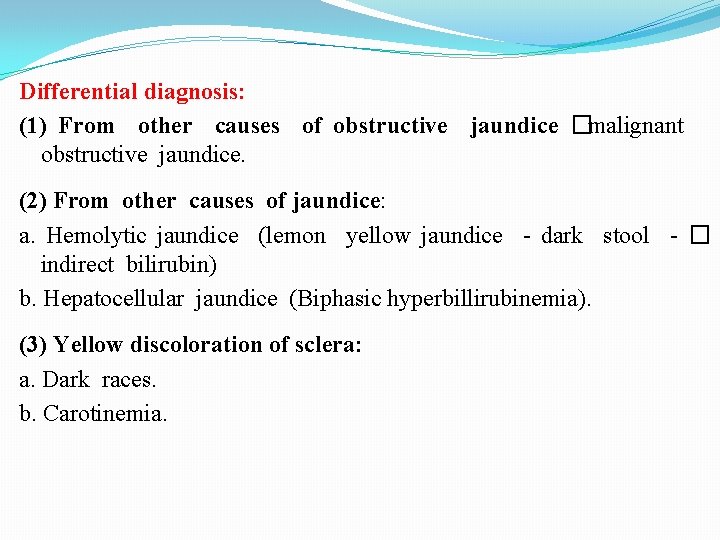 Differential diagnosis:

(1) From other causes of obstructive jaundice □malignant obstructive jaundice.

(2) From other causes of jaundice:

a. Hemolytic jaundice (lemon yellow jaundice - dark stool - □ indirect bilirubin)

b. Hepatocellular jaundice (Biphasic hyperbillirubinemia).

(3) Yellow discoloration of sclera:

a. Dark races.

b. Carotinemia.